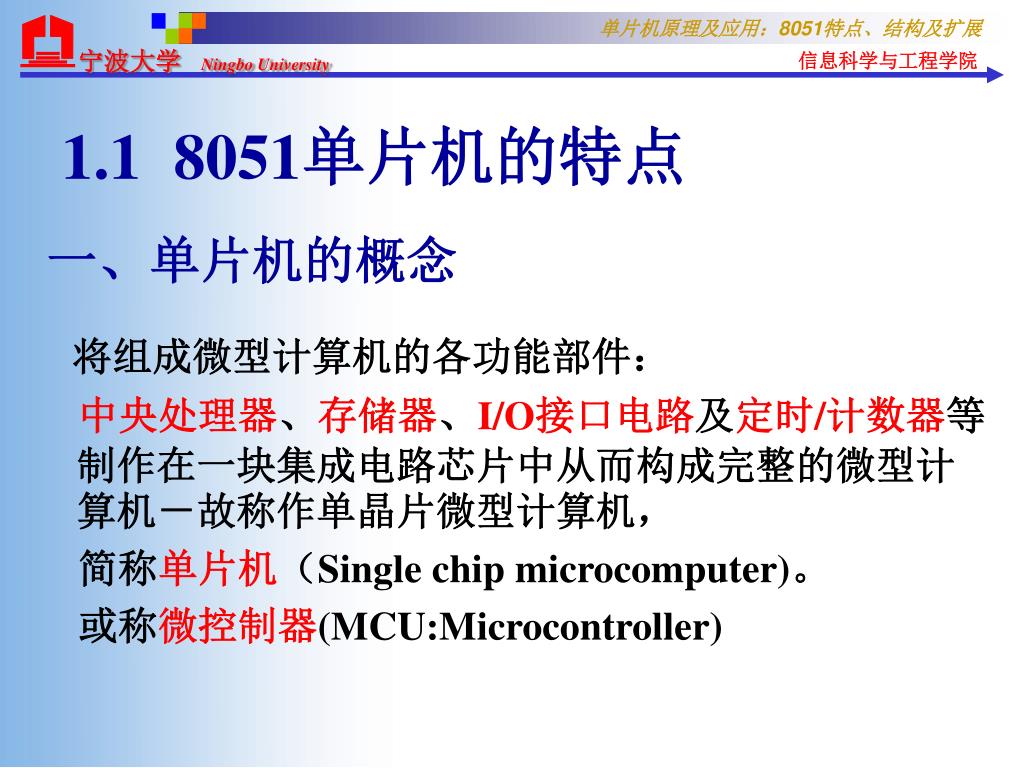 宁波大学 Ningbo University

单片机原理及应用：8051特点、结构及扩展

信息科学与工程学院

1.1 8051单片机的特点

一、单片机的概念

将组成微型计算机的各功能部件：

中央处理器、存储器、I/O接口电路及定时/计数器等制作在一块集成电路芯片中从而构成完整的微型计算机－故称作单晶片微型计算机，

简称单片机（Single chip microcomputer)。

或称微控制器(MCU:Microcontroller)